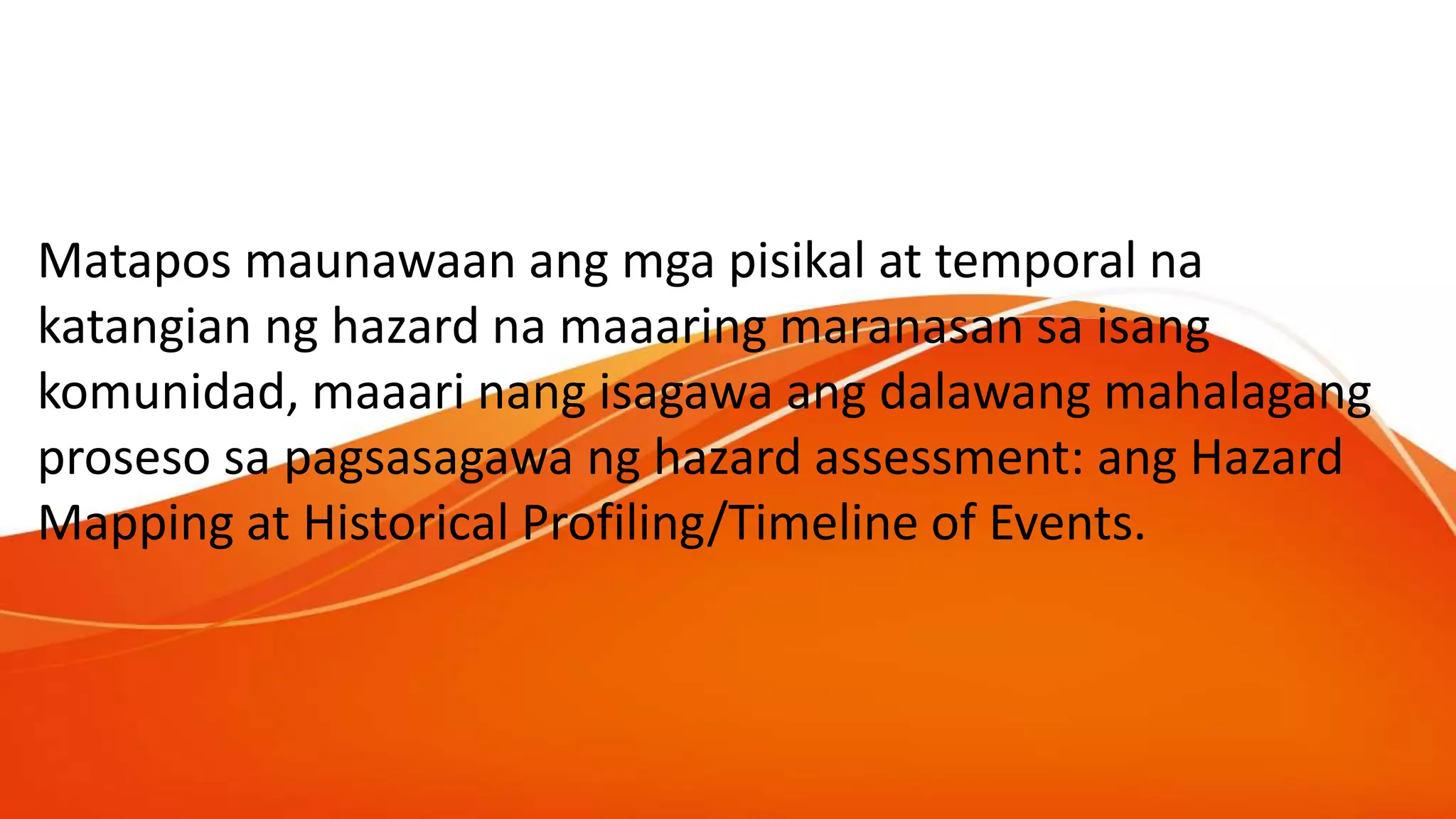 Matapos maunawaan ang mga pisikal at temporal na katangian ng hazard na maaaring maranasan sa isang komunidad, maaari nang isagawa ang dalawang mahalagang proseso sa pagsasagawa ng hazard assessment: ang Hazard Mapping at Historical Profiling/Timeline of Events.